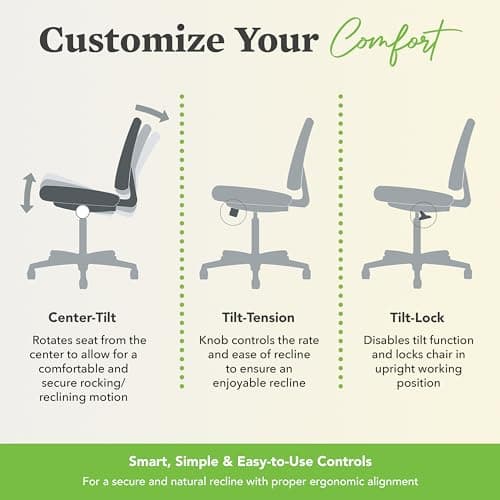 Customize Your Comfort

Center-Tilt

Rotates seat from the center to allow for a comfortable and secure rocking/ reclining motion

Tilt-Tension

Knob controls the rate and ease of recline to ensure an enjoyable recline

Tilt-Lock

Disables tilt function and locks chair in upright working position

Smart, Simple & Easy-to-Use Controls

For a secure and natural recline with proper ergonomic alignment